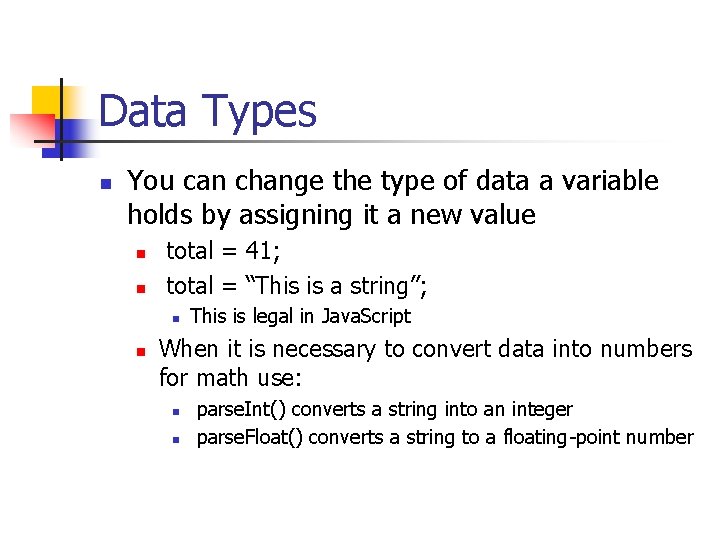 Data Types

You can change the type of data a variable holds by assigning it a new value

total = 41;

total = “This is a string”;

This is legal in JavaScript

When it is necessary to convert data into numbers for math use:

parseInt() converts a string into an integer

parseFloat() converts a string to a floating-point number